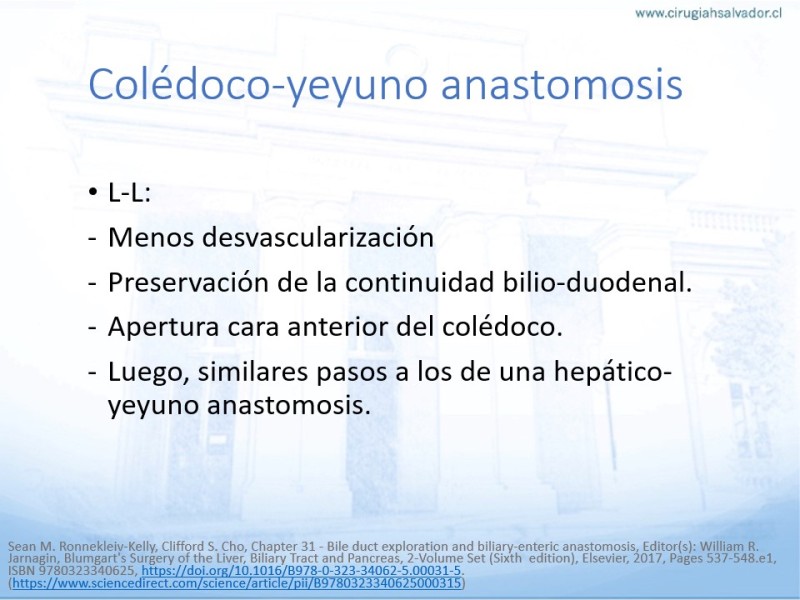 www.cirugiahsalvador.cl

Colédoco-yeyuno anastomosis

• L-L:
- Menos desvascularización
- Preservación de la continuidad bilio-duodenal.
- Apertura cara anterior del colédoco.
- Luego, similares pasos a los de una hepático-yeyuno anastomosis.

Sean M. Ronnekleiv-Kelly, Clifford S. Cho, Chapter 31 - Bile duct exploration and biliary-enteric anastomosis, Editor(s): William R. Jarnagin, Blumgart's Surgery of the Liver, Biliary Tract and Pancreas, 2-Volume Set (Sixth edition), Elsevier, 2017, Pages 537-548.e1, ISBN 9780323340625, https://doi.org/10.1016/B978-0-323-34062-5.00031-5. (https://www.sciencedirect.com/science/article/pii/B9780323340625000315)